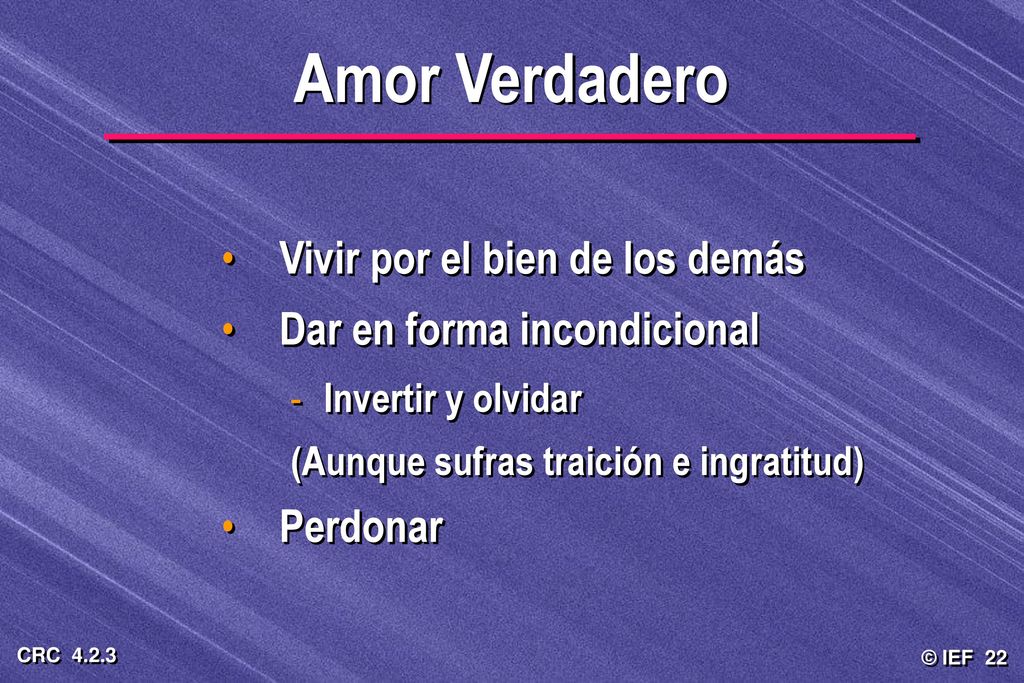 Amor Verdadero

• Vivir por el bien de los demás

• Dar en forma incondicional

- Invertir y olvidar

(Aunque sufras traición e ingratitud)

• Perdonar

CRC 4.2.3

© IEF 22